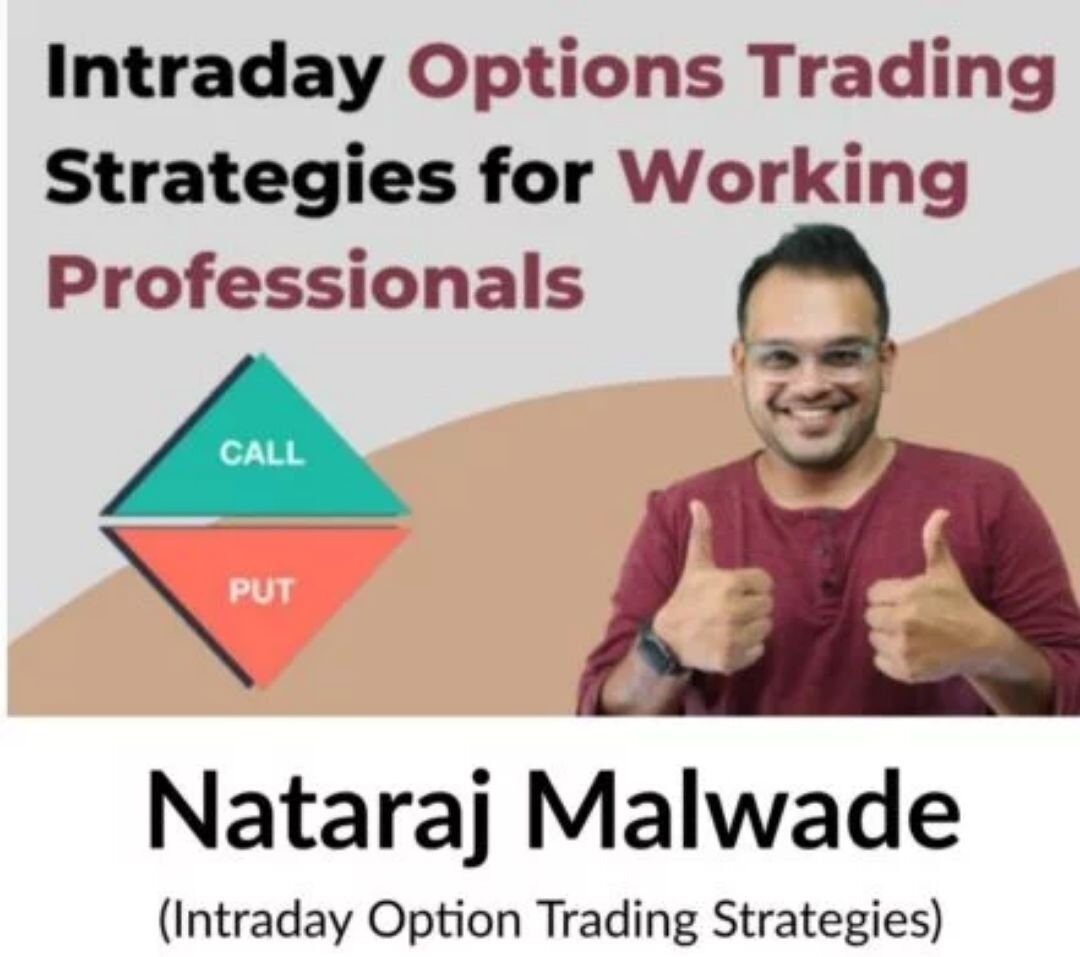 Intraday Options Trading Strategies for Working Professionals

CALL

PUT

Nataraj Malwade

(Intraday Option Trading Strategies)